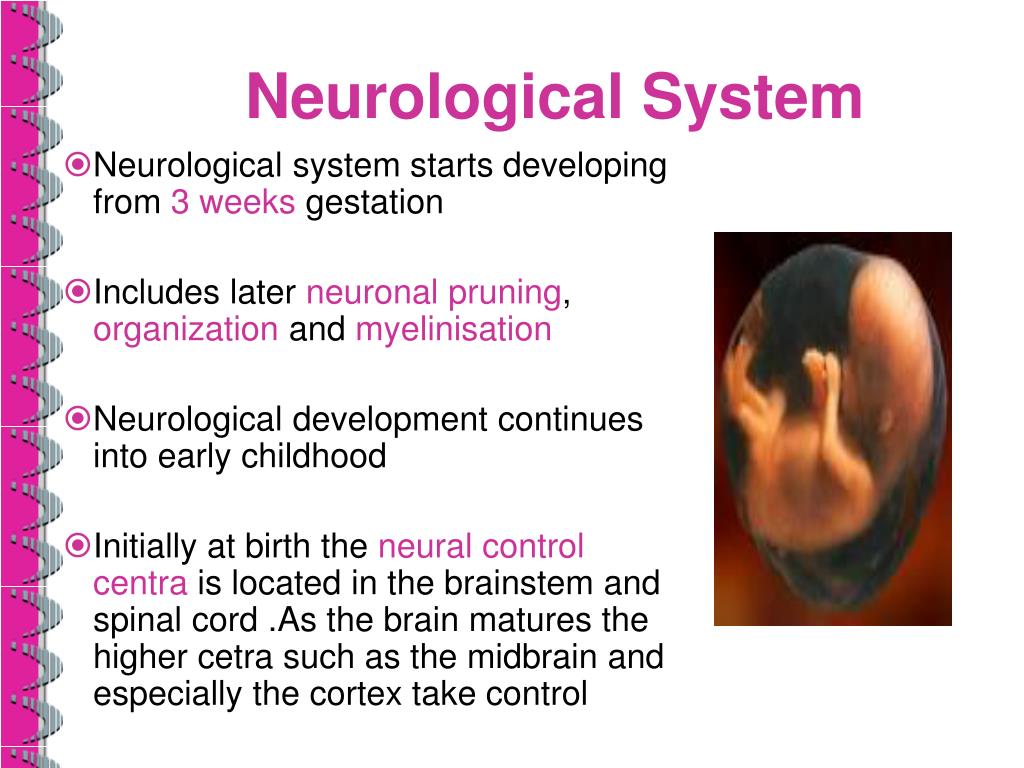 Neurological System

Neurological system starts developing from 3 weeks gestation

Includes later neuronal pruning, organization and myelinisation

Neurological development continues into early childhood

Initially at birth the neural control centra is located in the brainstem and spinal cord .As the brain matures the higher cetra such as the midbrain and especially the cortex take control